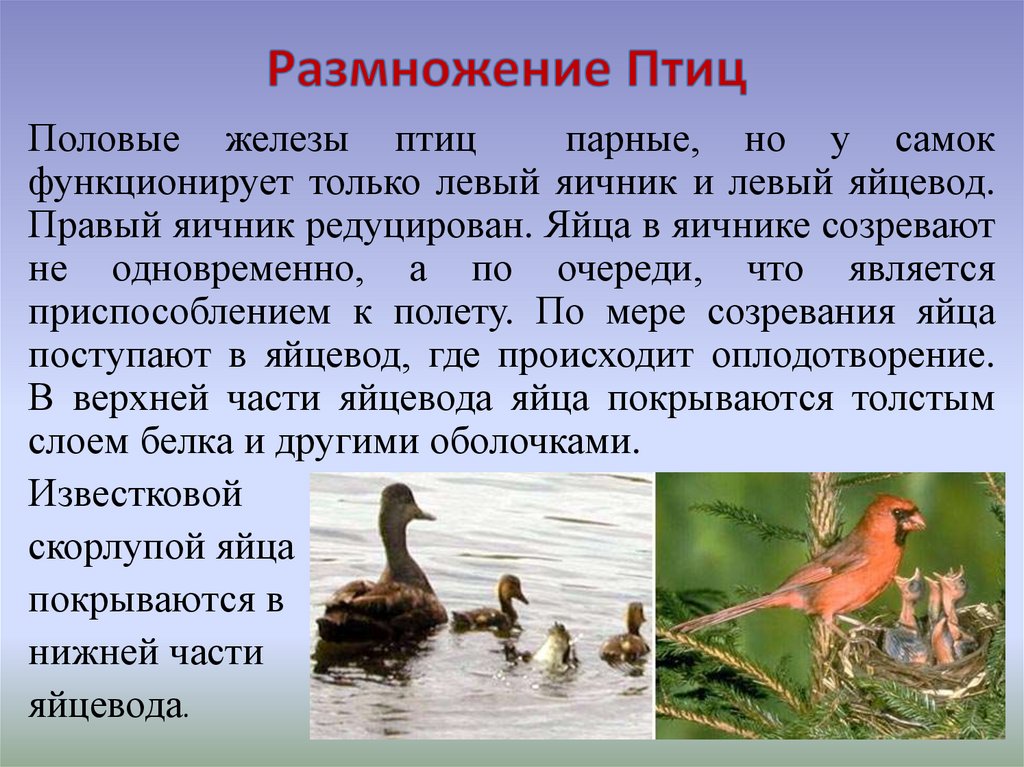 Размножение Птиц

Половые железы птиц парные, но у самок функционирует только левый яичник и левый яйцевод. Правый яичник редуцирован. Яйца в яичнике созревают не одновременно, а по очереди, что является приспособлением к полету. По мере созревания яйца поступают в яйцевод, где происходит оплодотворение. В верхней части яйцевода яйца покрываются толстым слоем белка и другими оболочками.

Известковой скорлупой яйца покрываются в нижней части яйцевода.